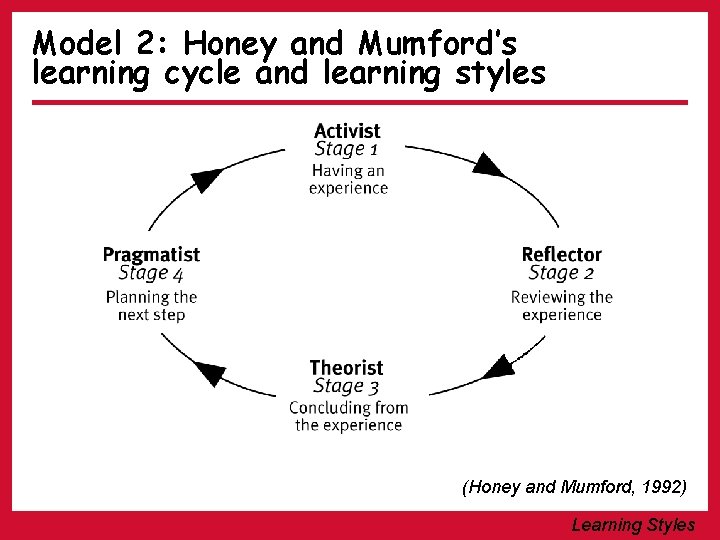 Model 2: Honey and Mumford's learning cycle and learning styles

Activist
Stage 1
Having an experience

Reflector
Stage 2
Reviewing the experience

Theorist
Stage 3
Concluding from the experience

Pragmatist
Stage 4
Planning the next step

(Honey and Mumford, 1992)

Learning Styles